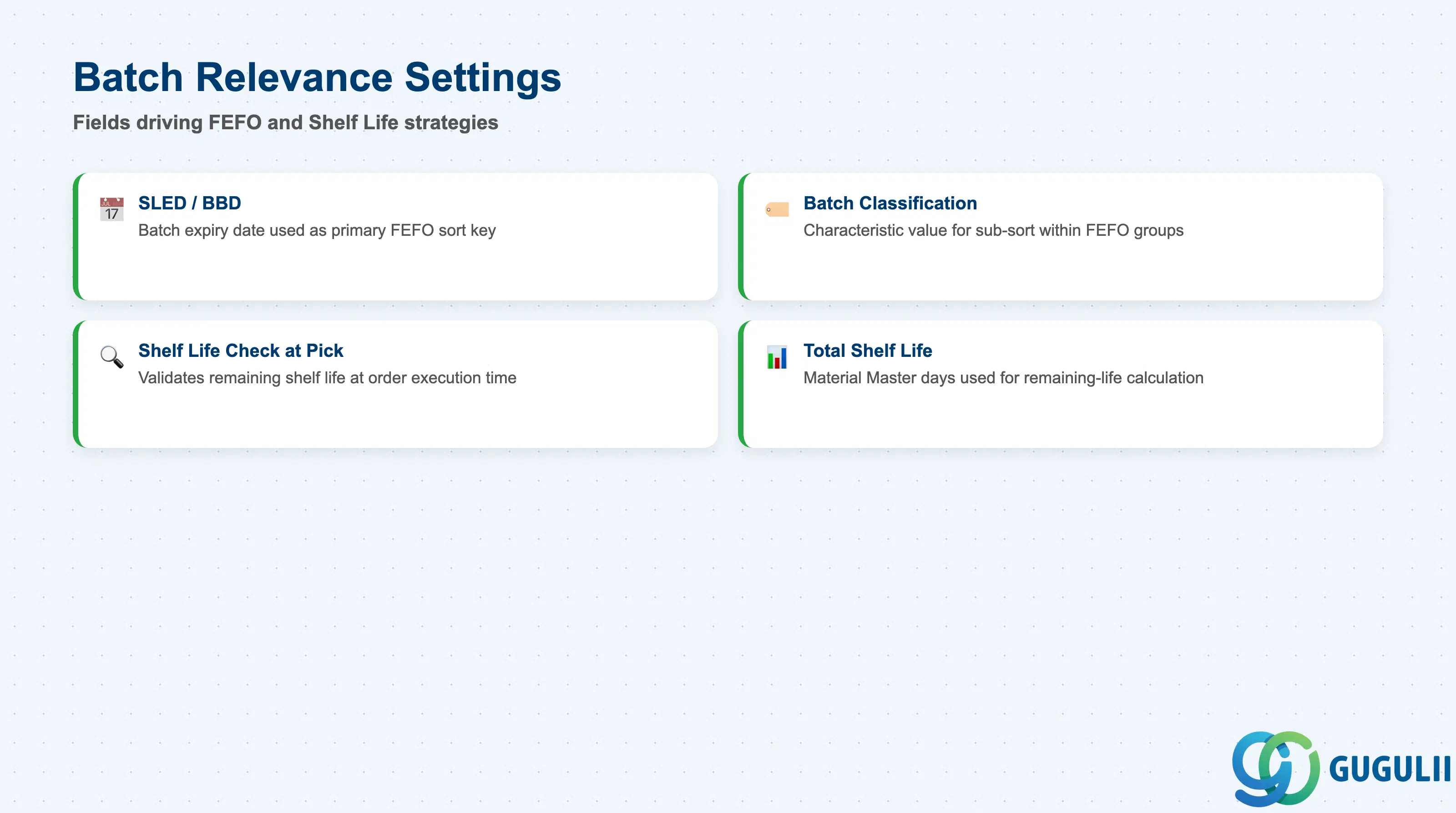 Batch Relevance Settings

Fields driving FEFO and Shelf Life strategies

SLED / BBD
Batch expiry date used as primary FEFO sort key

Batch Classification
Characteristic value for sub-sort within FEFO groups

Shelf Life Check at Pick
Validates remaining shelf life at order execution time

Total Shelf Life
Material Master days used for remaining-life calculation

GUGULII